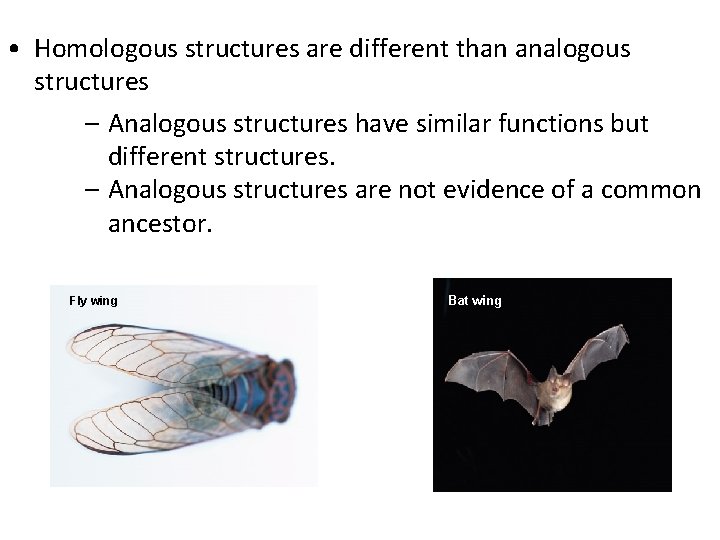 • Homologous structures are different than analogous structures

– Analogous structures have similar functions but different structures.

– Analogous structures are not evidence of a common ancestor.

Fly wing

Bat wing